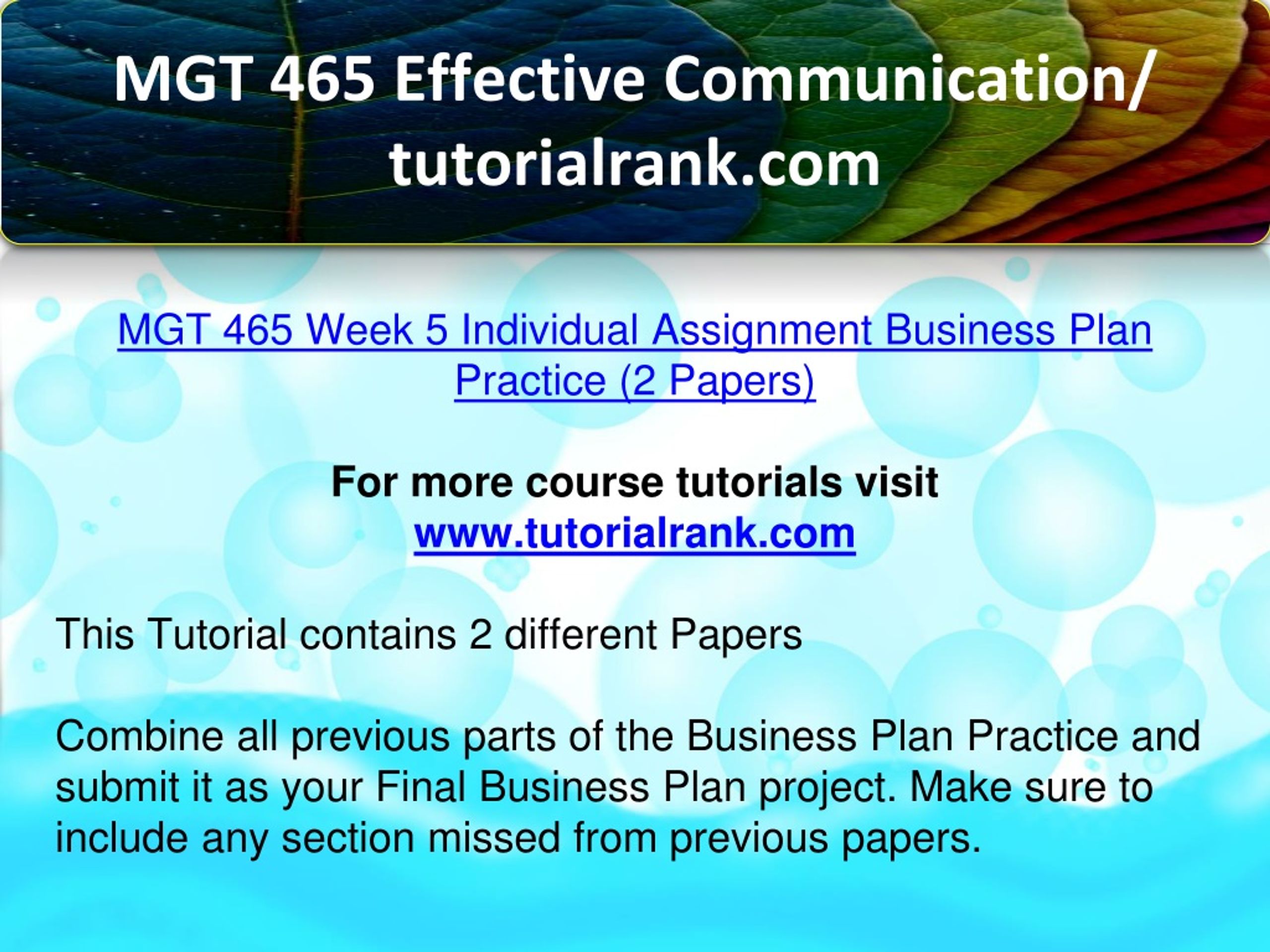 MGT 465 Effective Communication/ tutorialrank.com

MGT 465 Week 5 Individual Assignment Business Plan Practice (2 Papers)

For more course tutorials visit
www.tutorialrank.com

This Tutorial contains 2 different Papers

Combine all previous parts of the Business Plan Practice and submit it as your Final Business Plan project. Make sure to include any section missed from previous papers.